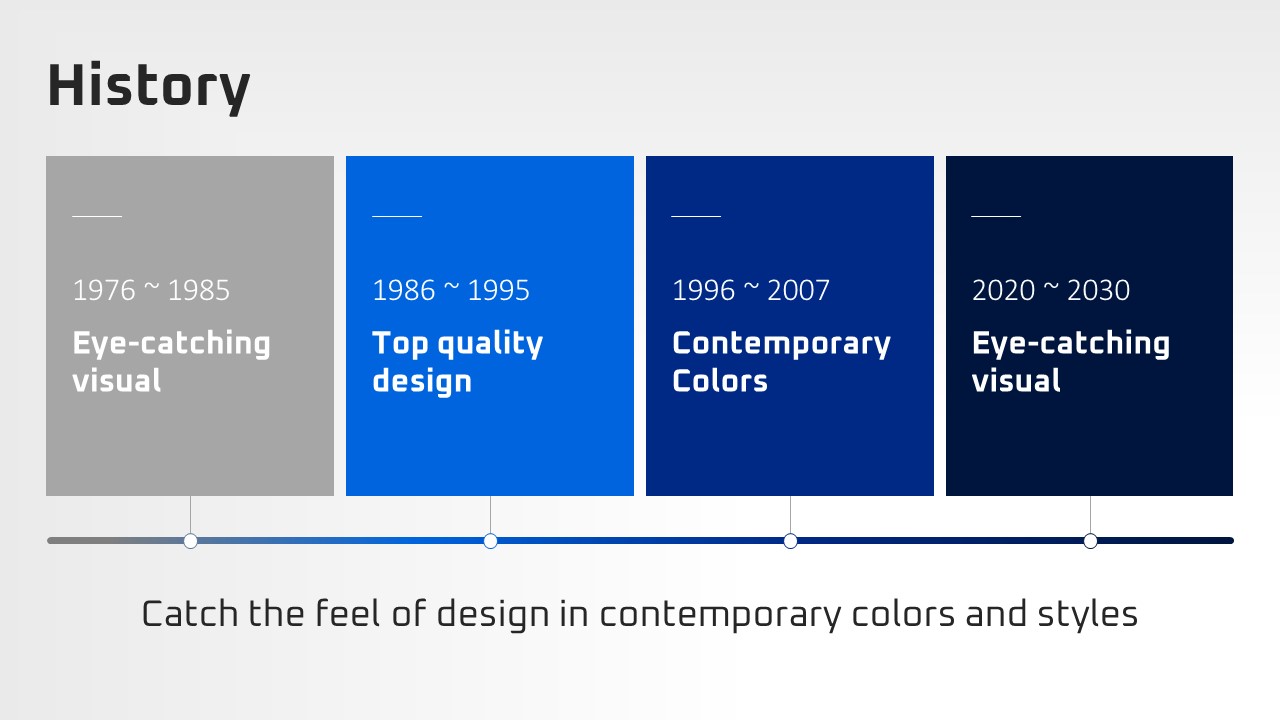 History

1976 ~ 1985
Eye-catching visual

1986 ~ 1995
Top quality design

1996 ~ 2007
Contemporary Colors

2020 ~ 2030
Eye-catching visual

Catch the feel of design in contemporary colors and styles